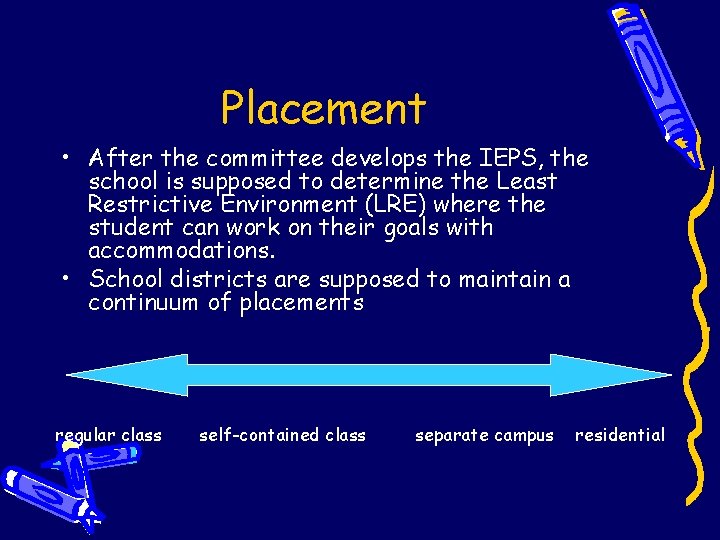 Placement

• After the committee develops the IEPS, the school is supposed to determine the Least Restrictive Environment (LRE) where the student can work on their goals with accommodations.

• School districts are supposed to maintain a continuum of placements

regular class self-contained class separate campus residential